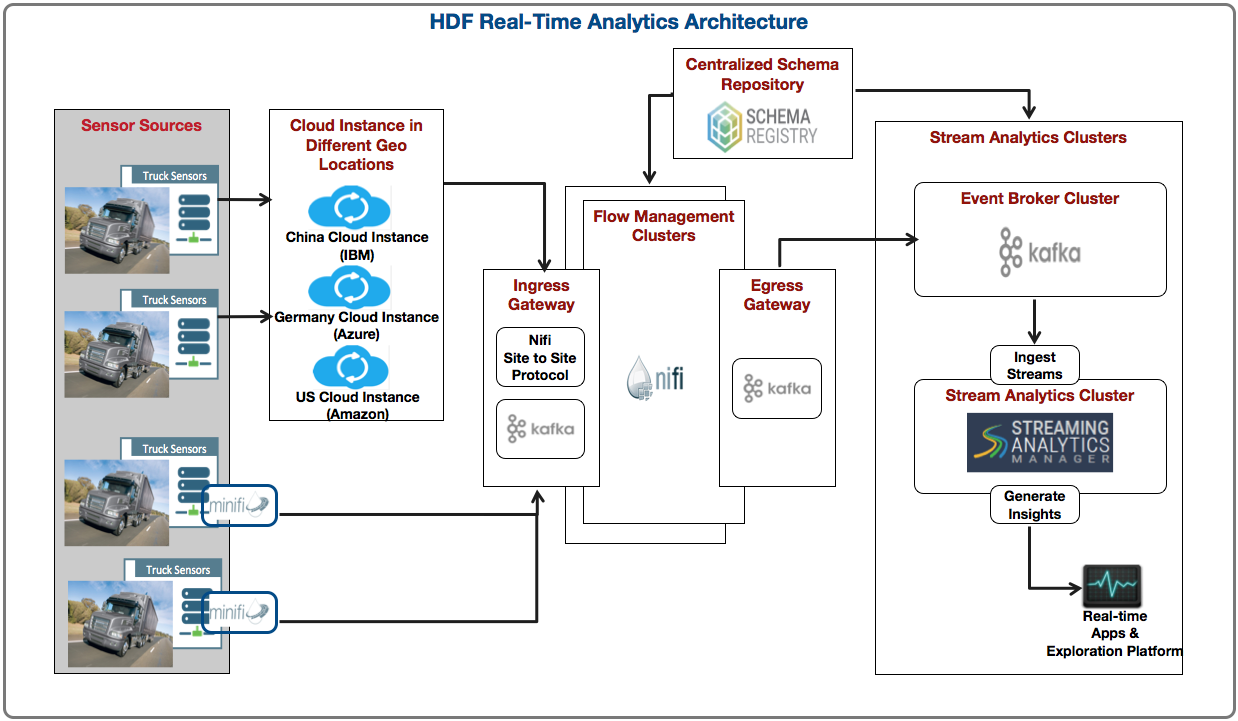 HDF Real-Time Analytics Architecture

Sensor Sources

Truck Sensors

Truck Sensors

Truck Sensors

minifi

Truck Sensors

minifi

Cloud Instance in Different Geo Locations

China Cloud Instance (IBM)

Germany Cloud Instance (Azure)

US Cloud Instance (Amazon)

Centralized Schema Repository

SCHEMA REGISTRY

Flow Management Clusters

Ingress Gateway

Nifi Site to Site Protocol

kafka

nifi

Egress Gateway

kafka

Stream Analytics Clusters

Event Broker Cluster

kafka

Ingest Streams

Stream Analytics Cluster

STREAMING ANALYTICS MANAGER

Generate Insights

Real-time Apps & Exploration Platform